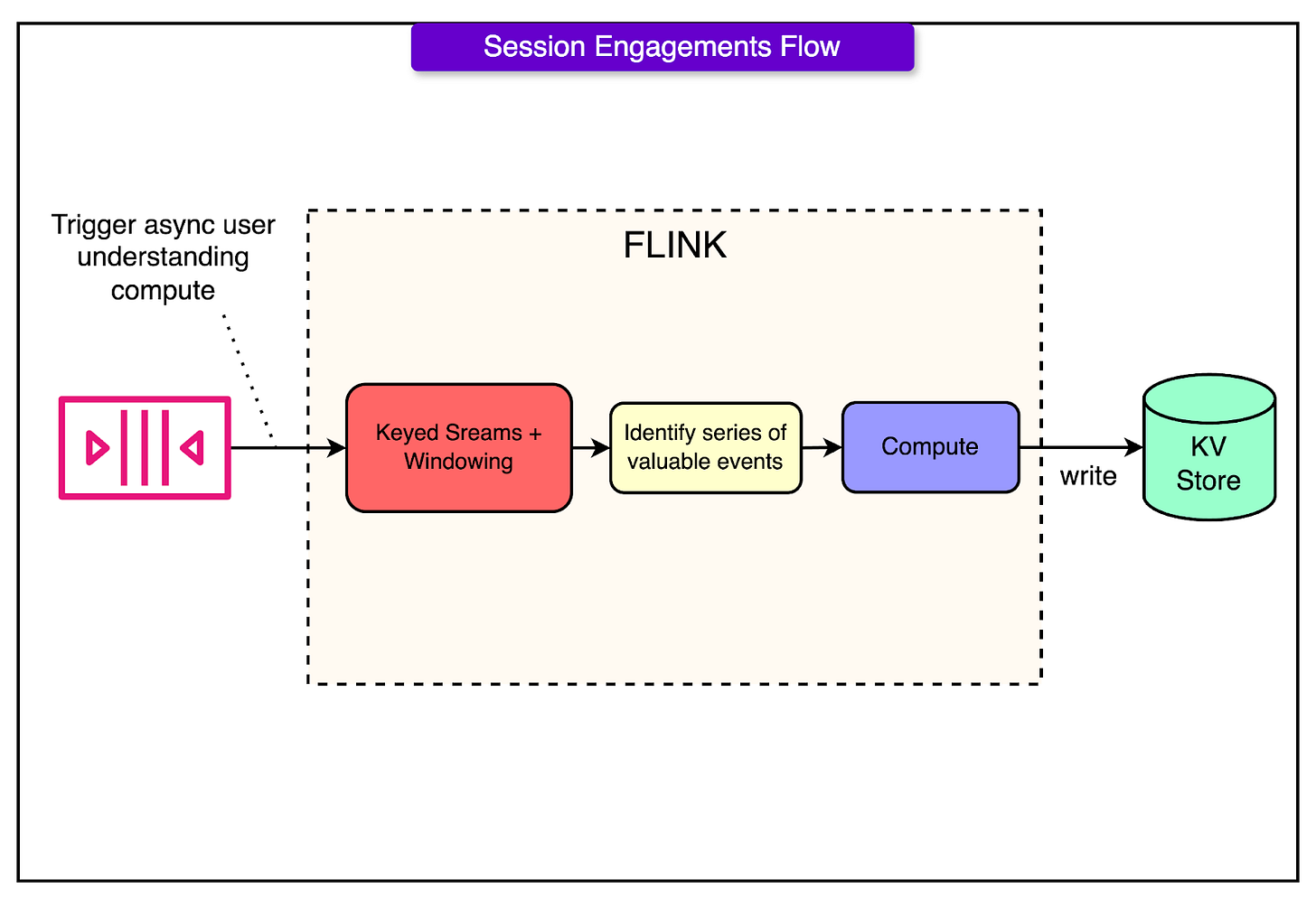 Session Engagements Flow

Trigger async user understanding compute

FLINK

Keyed Sreams + Windowing

Identify series of valuable events

Compute

write

KV Store